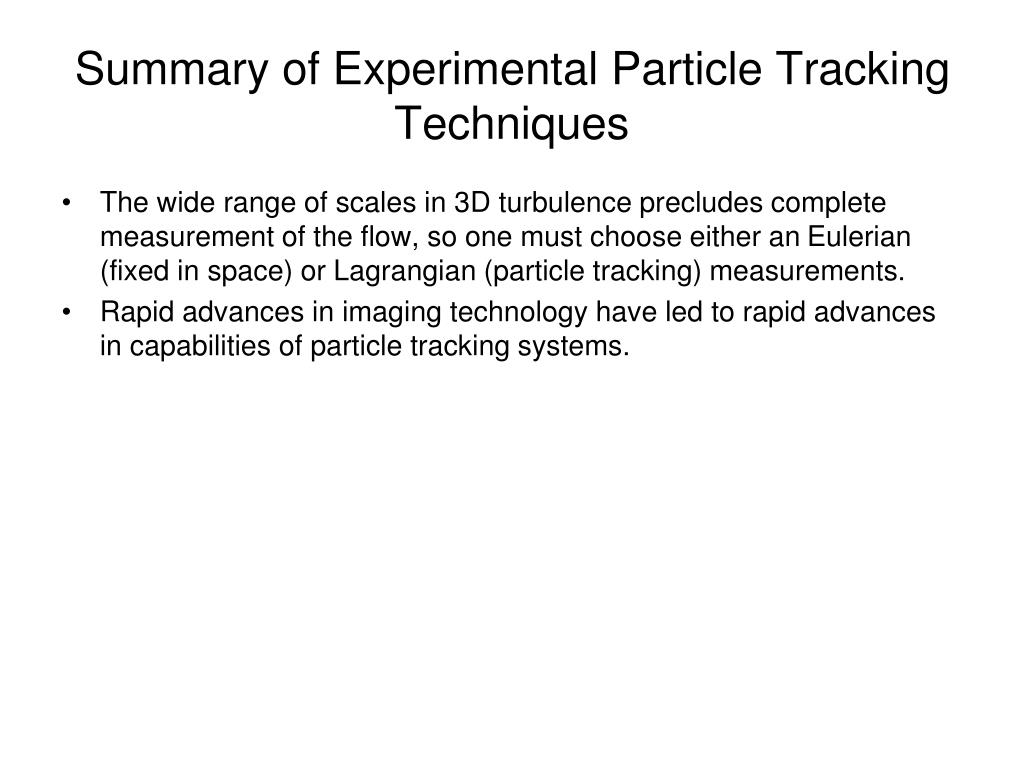 Summary of Experimental Particle Tracking Techniques

• The wide range of scales in 3D turbulence precludes complete measurement of the flow, so one must choose either an Eulerian (fixed in space) or Lagrangian (particle tracking) measurements.
• Rapid advances in imaging technology have led to rapid advances in capabilities of particle tracking systems.